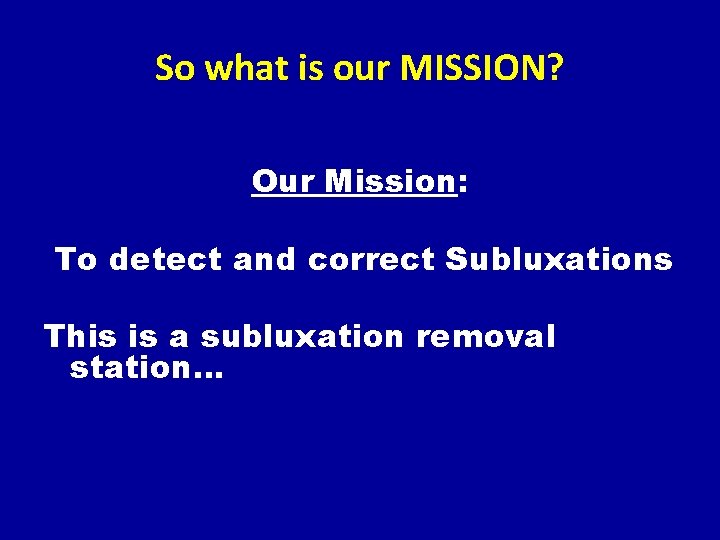 So what is our MISSION?

Our Mission:

To detect and correct Subluxations

This is a subluxation removal station…